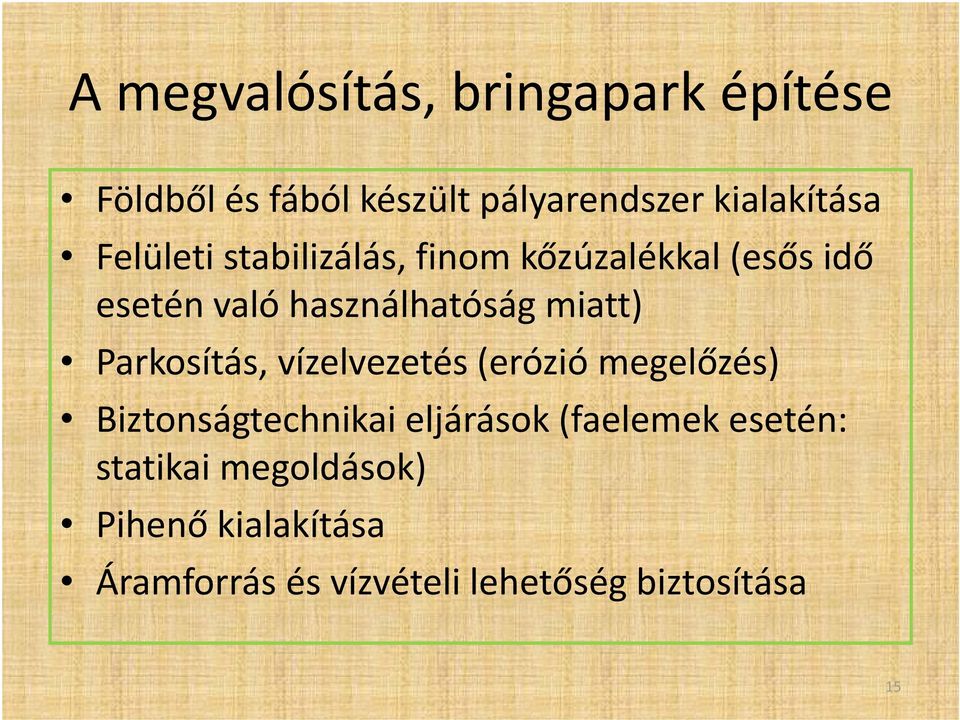 A megvalósítás, bringapark építése

• Földből és fából készült pályarendszer kialakítása
• Felületi stabilizálás, finom kőzúzalékkal (esős idő esetén való használhatóság miatt)
• Parkosítás, vízelvezetés (erózió megelőzés)
• Biztonságtechnikai eljárások (faelemek esetén: statikai megoldások)
• Pihenő kialakítása
• Áramforrás és vízvételi lehetőség biztosítása

15